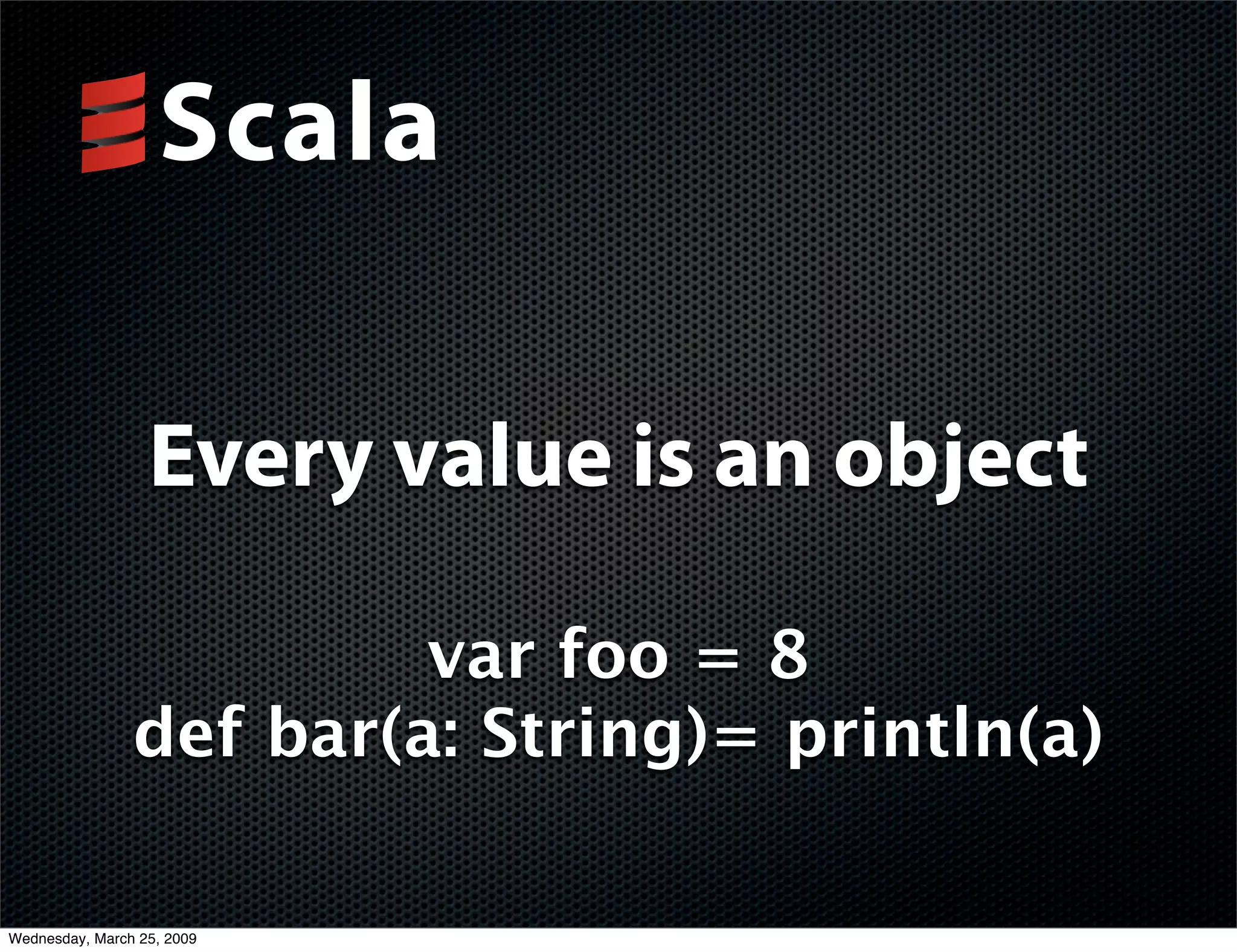 Scala

Every value is an object

var foo = 8
def bar(a: String)= println(a)

Wednesday, March 25, 2009